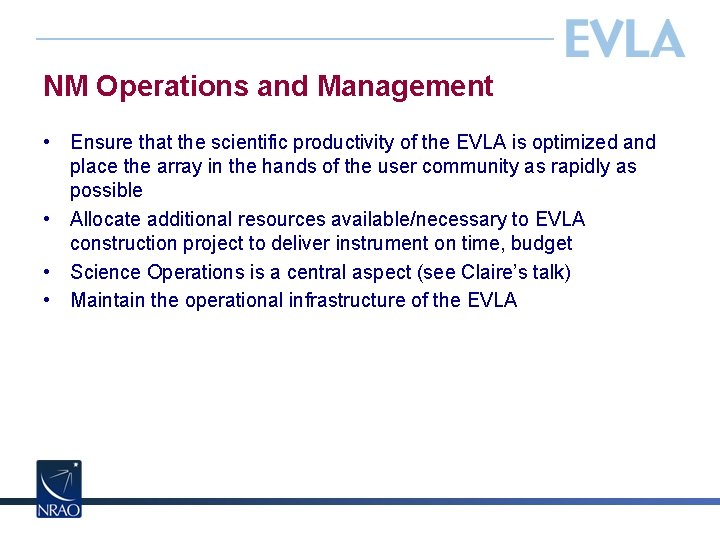 EVLA

NM Operations and Management

• Ensure that the scientific productivity of the EVLA is optimized and place the array in the hands of the user community as rapidly as possible
• Allocate additional resources available/necessary to EVLA construction project to deliver instrument on time, budget
• Science Operations is a central aspect (see Claire's talk)
• Maintain the operational infrastructure of the EVLA

NRAO